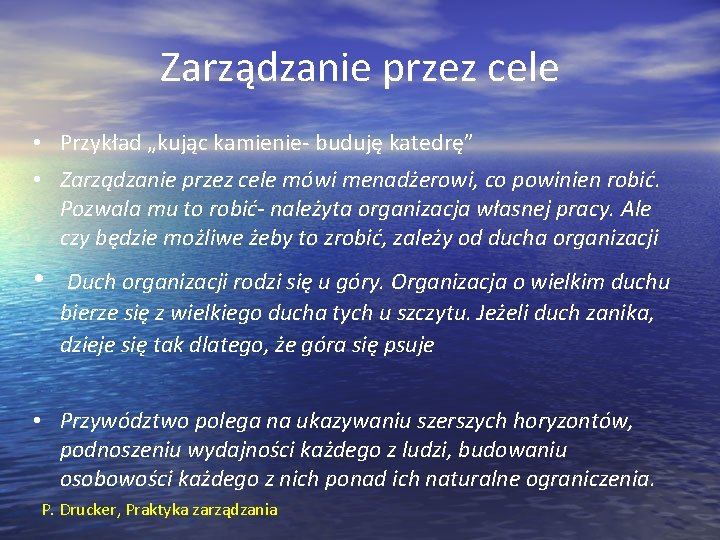 Zarządzanie przez cele

• Przykład „kując kamienie- buduję katedrę”

• Zarządzanie przez cele mówi menadżerowi, co powinien robić. Pozwala mu to robić- należyta organizacja własnej pracy. Ale czy będzie możliwe żeby to zrobić, zależy od ducha organizacji

• Duch organizacji rodzi się u góry. Organizacja o wielkim duchu bierze się z wielkiego ducha tych u szczytu. Jeżeli duch zanika, dzieje się tak dlatego, że góra się psuje

• Przywództwo polega na ukazywaniu szerszych horyzontów, podnoszeniu wydajności każdego z ludzi, budowaniu osobowości każdego z nich ponad ich naturalne ograniczenia.

P. Drucker, Praktyka zarządzania